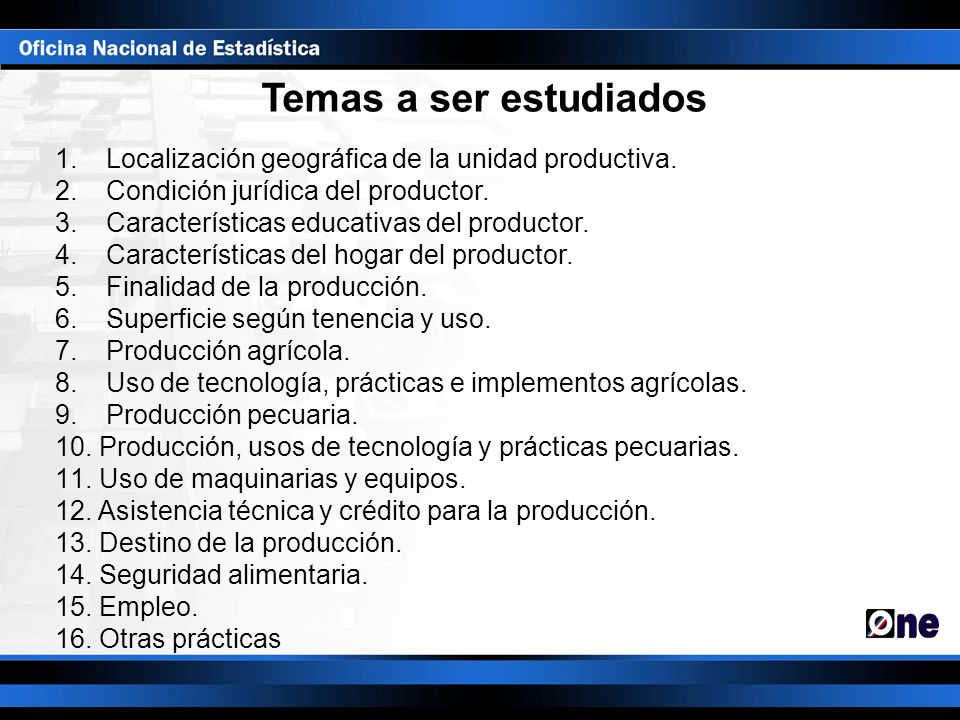 Oficina Nacional de Estadística

Temas a ser estudiados

1. Localización geográfica de la unidad productiva.
2. Condición jurídica del productor.
3. Características educativas del productor.
4. Características del hogar del productor.
5. Finalidad de la producción.
6. Superficie según tenencia y uso.
7. Producción agrícola.
8. Uso de tecnología, prácticas e implementos agrícolas.
9. Producción pecuaria.
10. Producción, usos de tecnología y prácticas pecuarias.
11. Uso de maquinarias y equipos.
12. Asistencia técnica y crédito para la producción.
13. Destino de la producción.
14. Seguridad alimentaria.
15. Empleo.
16. Otras prácticas

One